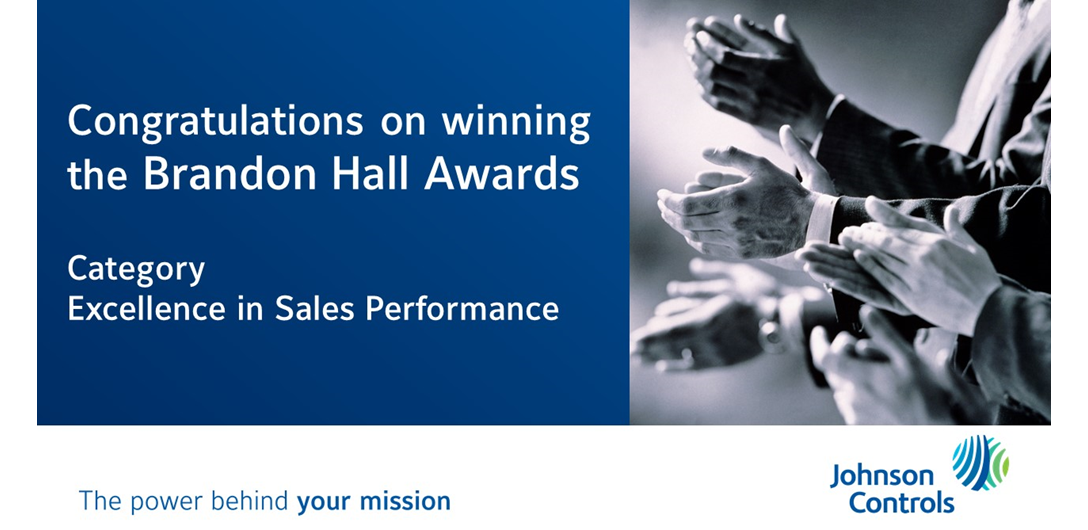 Congratulations on winning the Brandon Hall Awards

Category
Excellence in Sales Performance

The power behind your mission

Johnson Controls